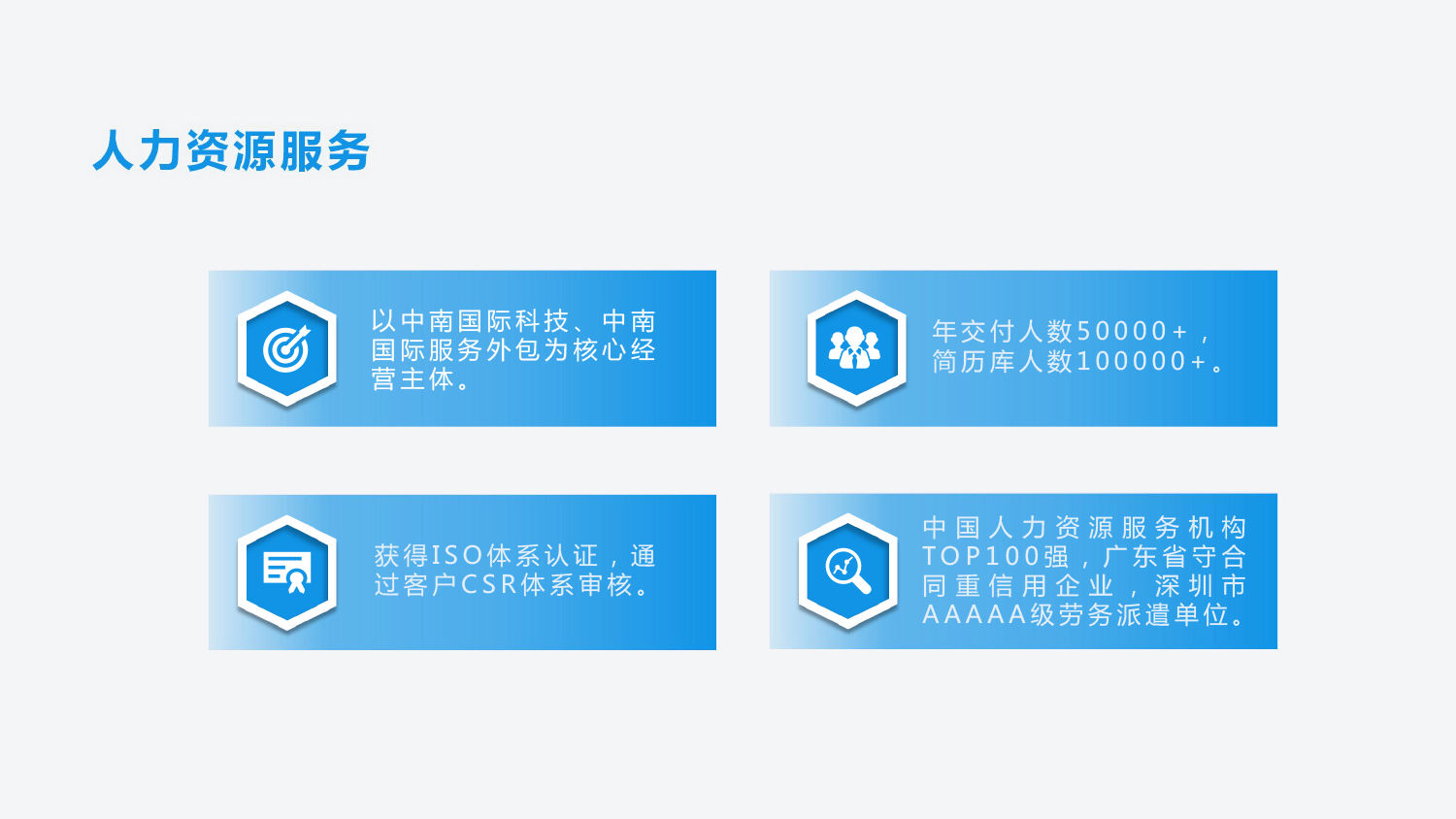 人力资源服务

以中南国际科技、中南国际服务外包为核心经营主体。

年交付人数50000+，简历库人数100000+。

获得ISO体系认证，通过客户CSR体系审核。

中国人力资源服务机构TOP100强，广东省守合同重信用企业，深圳市AAAAA级劳务派遣单位。